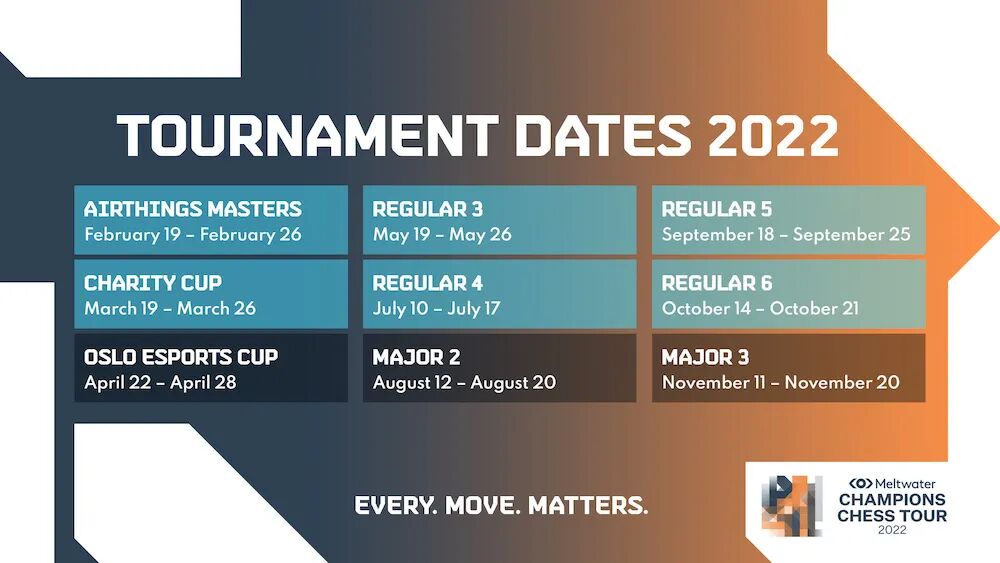 TOURNAMENT DATES 2022

AIRTHINGS MASTERS
February 19 – February 26

CHARITY CUP
March 19 – March 26

OSLO ESPORTS CUP
April 22 – April 28

REGULAR 3
May 19 – May 26

REGULAR 4
July 10 – July 17

MAJOR 2
August 12 – August 20

REGULAR 5
September 18 – September 25

REGULAR 6
October 14 – October 21

MAJOR 3
November 11 – November 20

EVERY. MOVE. MATTERS.

Meltwater
CHAMPIONS
CHESS TOUR
2022